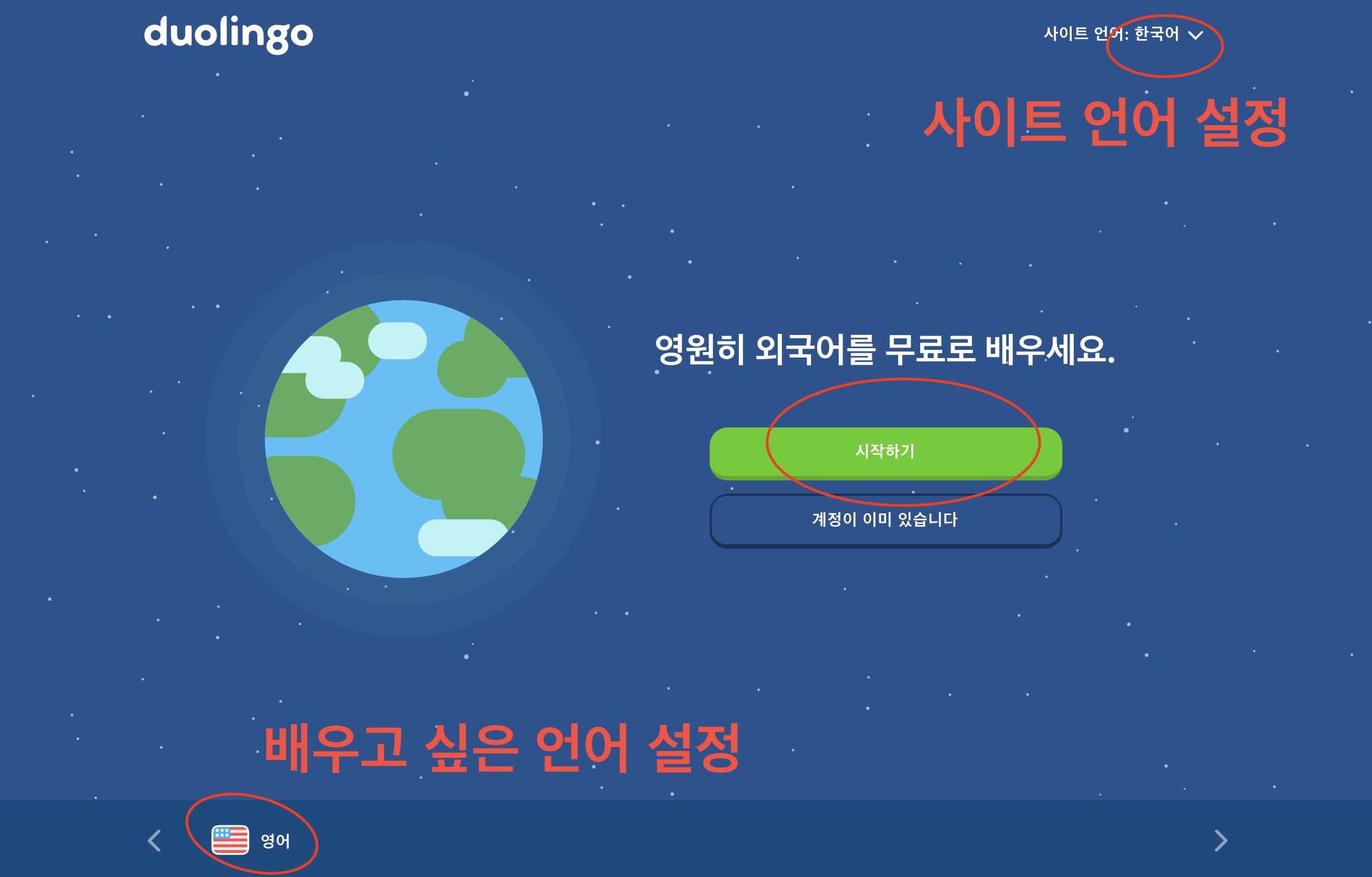 duolingo

사이트 언어: 한국어

사이트 언어 설정

영원히 외국어를 무료로 배우세요.

시작하기

계정이 이미 있습니다

배우고 싶은 언어 설정

영어